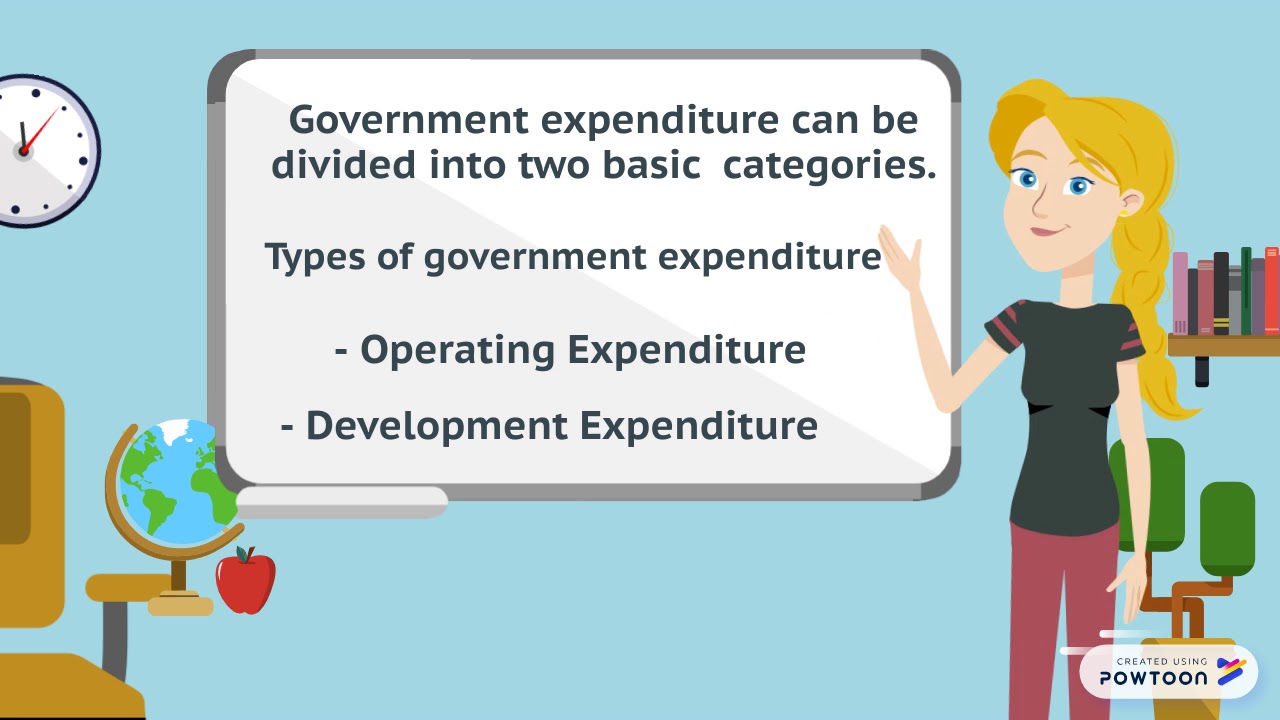 Government expenditure can be divided into two basic categories.

Types of government expenditure

- Operating Expenditure

- Development Expenditure

CREATED USING
POWTOON